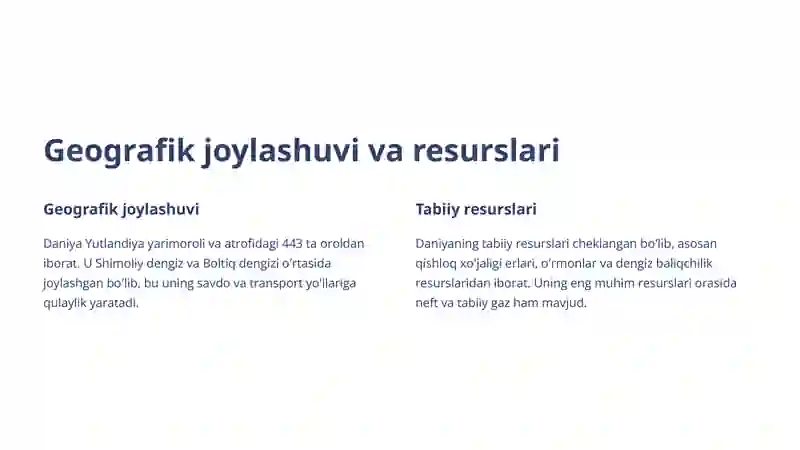 Geografik joylashuvi va resurslari

Geografik joylashuvi

Daniya Yutlandiya yarimoroli va atrofidagi 443 ta oroldan iborat. U Shimoliy dengiz va Boltiq dengizi o'rtasida joylashgan bo'lib, bu uning savdo va transport yo'llariga qulaylik yaratadi.

Tabiiy resurslari

Daniyaning tabiiy resurslari cheklangan bo'lib, asosan qishloq xo'jaligi erlari, o'rmonlar va dengiz baliqchilik resurslaridan iborat. Uning eng muhim resurslari orasida neft va tabiiy gaz ham mavjud.